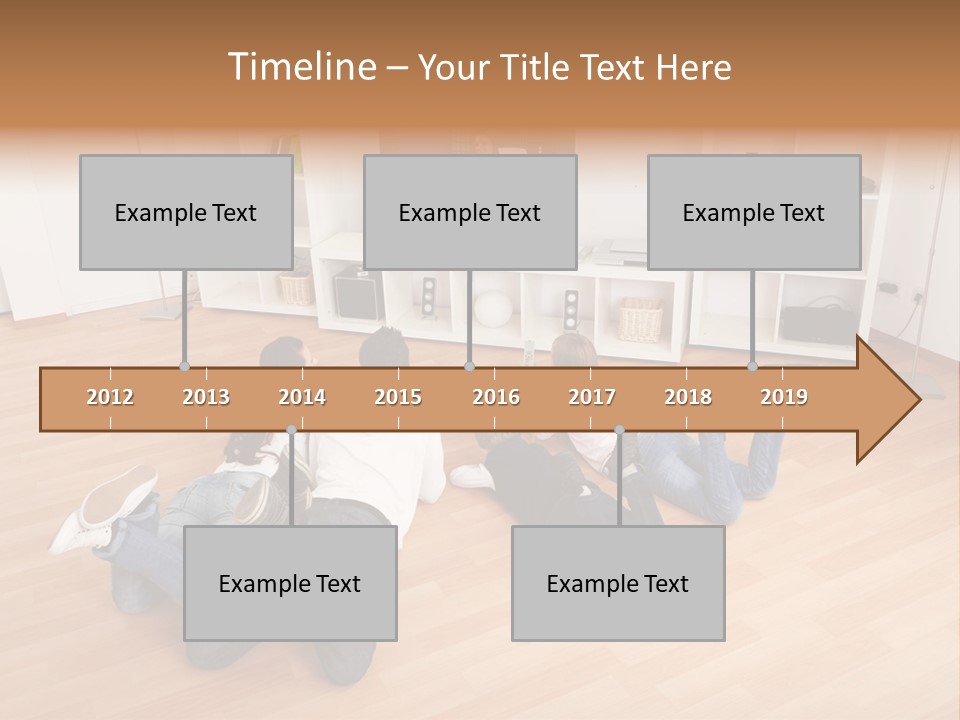 Timeline – Your Title Text Here

Example Text

Example Text

Example Text

2012 2013 2014 2015 2016 2017 2018 2019

Example Text

Example Text